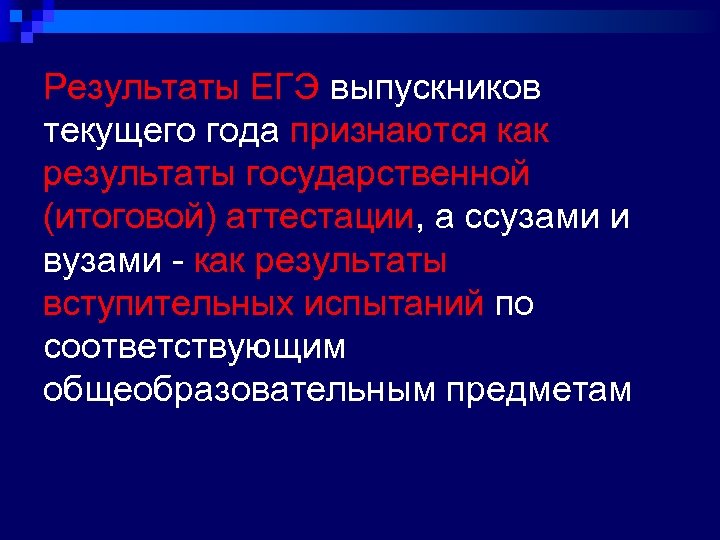 Результаты ЕГЭ выпускников текущего года признаются как результаты государственной (итоговой) аттестации, а ссузами и вузами - как результаты вступительных испытаний по соответствующим общеобразовательным предметам